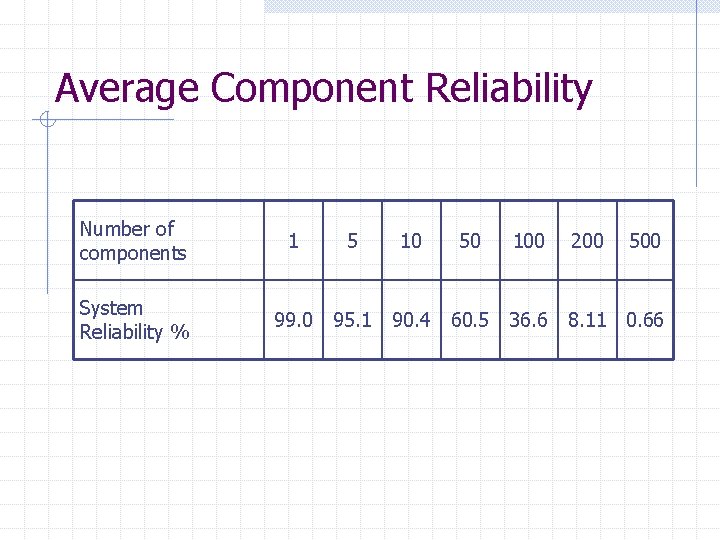 Average Component Reliability

| Number of components | 1 | 5 | 10 | 50 | 100 | 200 | 500 |
|---|---|---|---|---|---|---|---|
| System Reliability % | 99.0 | 95.1 | 90.4 | 60.5 | 36.6 | 8.11 | 0.66 |